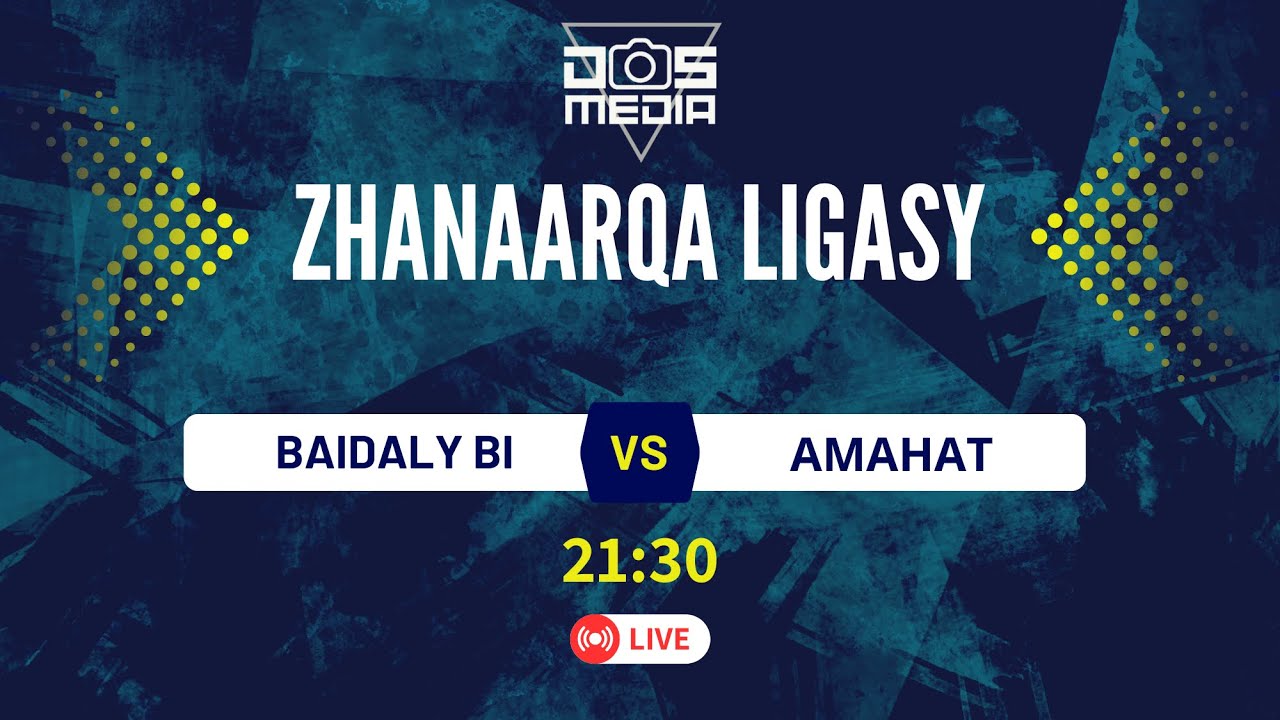 DOS MEDIA

ZHANAARQA LIGASY

BAIDALY BI VS AMAHAT

21:30

LIVE